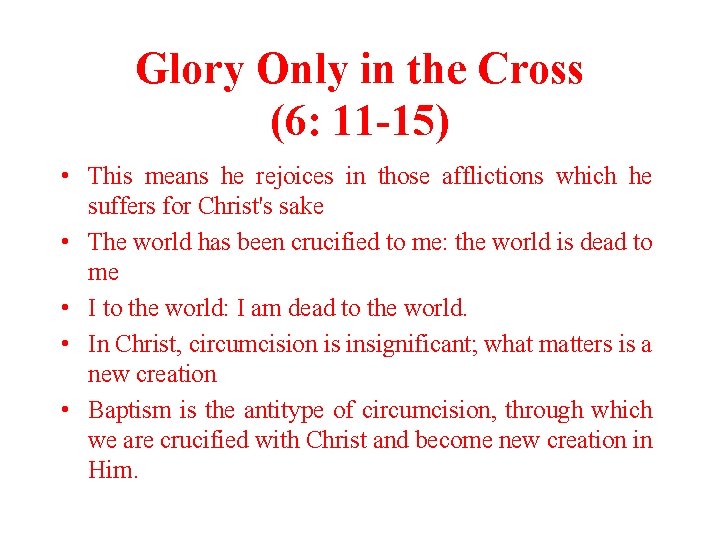 Glory Only in the Cross
(6: 11-15)

• This means he rejoices in those afflictions which he suffers for Christ's sake
• The world has been crucified to me: the world is dead to me
• I to the world: I am dead to the world.
• In Christ, circumcision is insignificant; what matters is a new creation
• Baptism is the antitype of circumcision, through which we are crucified with Christ and become new creation in Him.